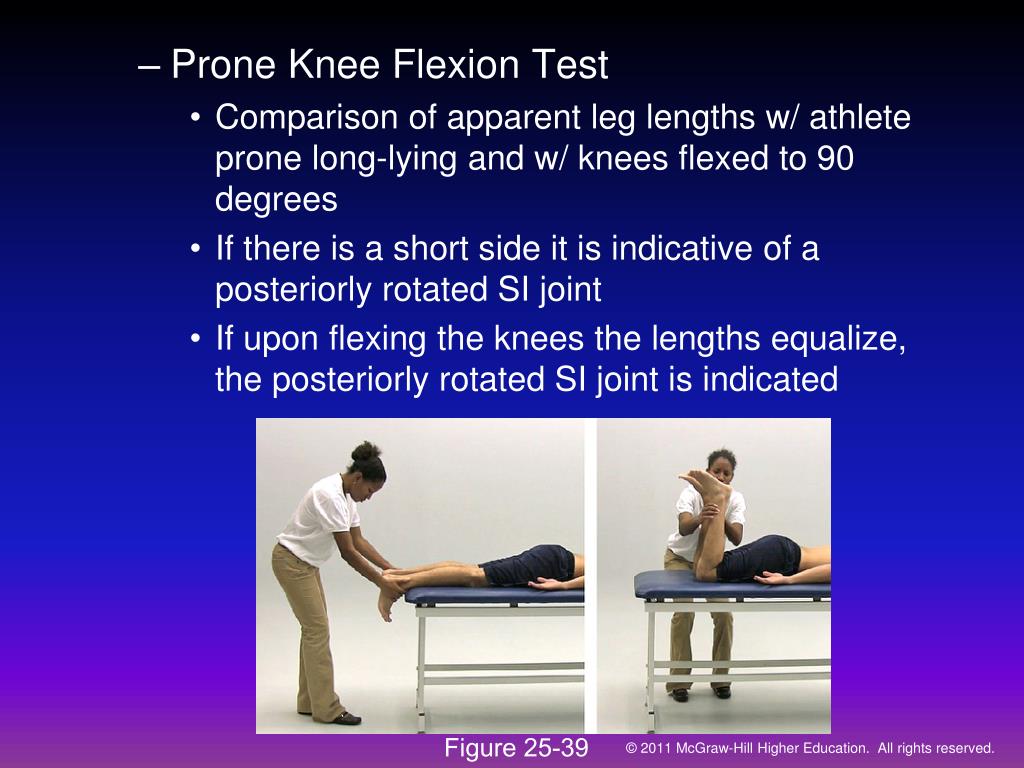 – Prone Knee Flexion Test

• Comparison of apparent leg lengths w/ athlete prone long-lying and w/ knees flexed to 90 degrees

• If there is a short side it is indicative of a posteriorly rotated SI joint

• If upon flexing the knees the lengths equalize, the posteriorly rotated SI joint is indicated

Figure 25-39

© 2011 McGraw-Hill Higher Education. All rights reserved.